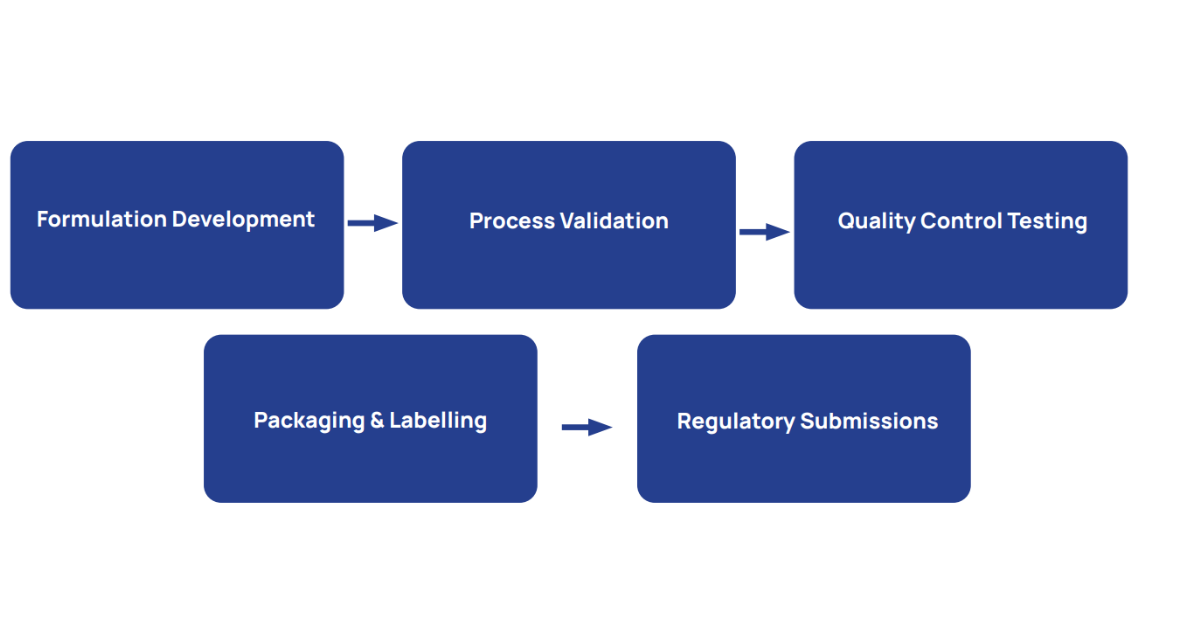 Formulation Development

Process Validation

Quality Control Testing

Packaging & Labelling

Regulatory Submissions